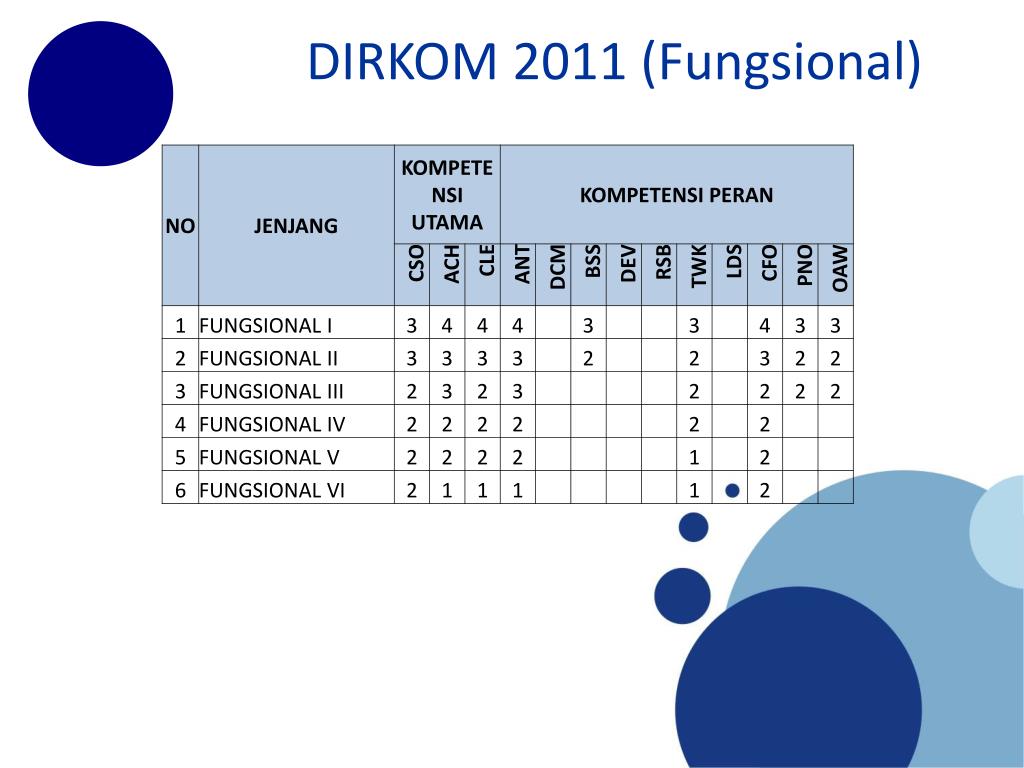 DIRKOM 2011 (Fungsional)

| NO | JENJANG | KOMPETENSI UTAMA | | | KOMPETENSI PERAN | | | | | | | | | |
|---|---|---|---|---|---|---|---|---|---|---|---|---|---|---|
| | | CSO | ACH | CLE | ANT | DCM | BSS | DEV | RSB | TWK | LDS | CFO | PNO | OAW |
| 1 | FUNGSIONAL I | 3 | 4 | 4 | 4 | | 3 | | | 3 | | 4 | 3 | 3 |
| 2 | FUNGSIONAL II | 3 | 3 | 3 | 3 | | 2 | | | 2 | | 3 | 2 | 2 |
| 3 | FUNGSIONAL III | 2 | 3 | 2 | 3 | | | | | 2 | | 2 | 2 | 2 |
| 4 | FUNGSIONAL IV | 2 | 2 | 2 | 2 | | | | | 2 | | 2 | | |
| 5 | FUNGSIONAL V | 2 | 2 | 2 | 2 | | | | | 1 | | 2 | | |
| 6 | FUNGSIONAL VI | 2 | 1 | 1 | 1 | | | | | 1 | | 2 | | |